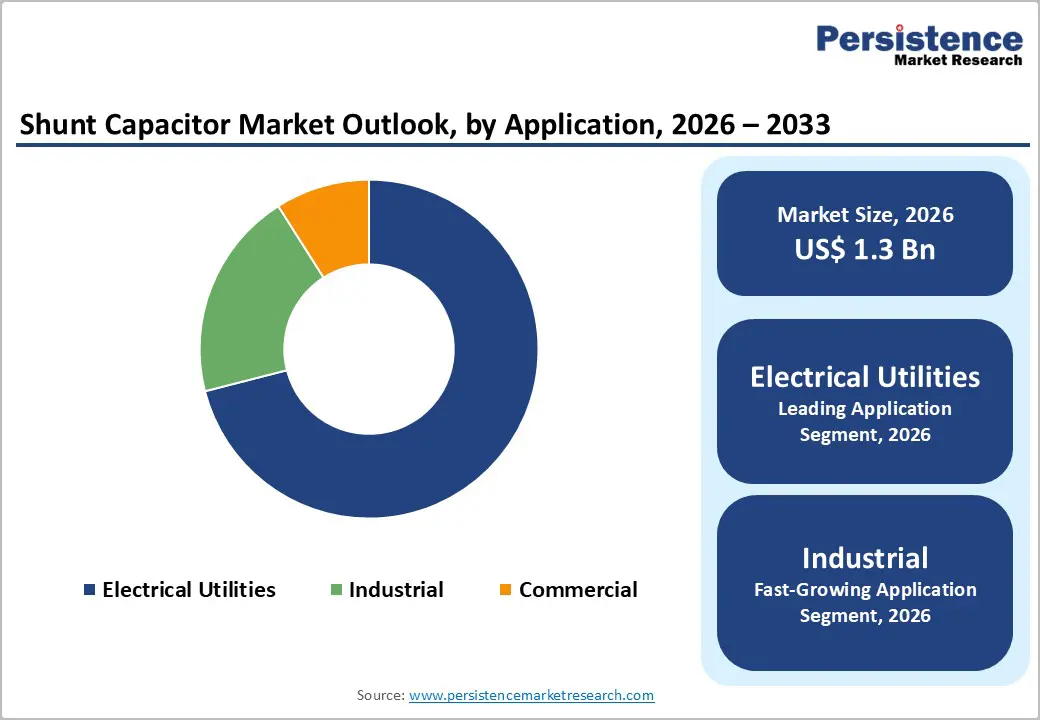 Persistence
Market Research

Shunt Capacitor Market Outlook, by Application, 2026 – 2033

Electrical Utilities Industrial Commercial

Market Size, 2026
US$ 1.3 Bn

Electrical Utilities
Leading Application Segment, 2026

Industrial
Fast-Growing Application Segment, 2026

Source: www.persistencemarketresearch.com